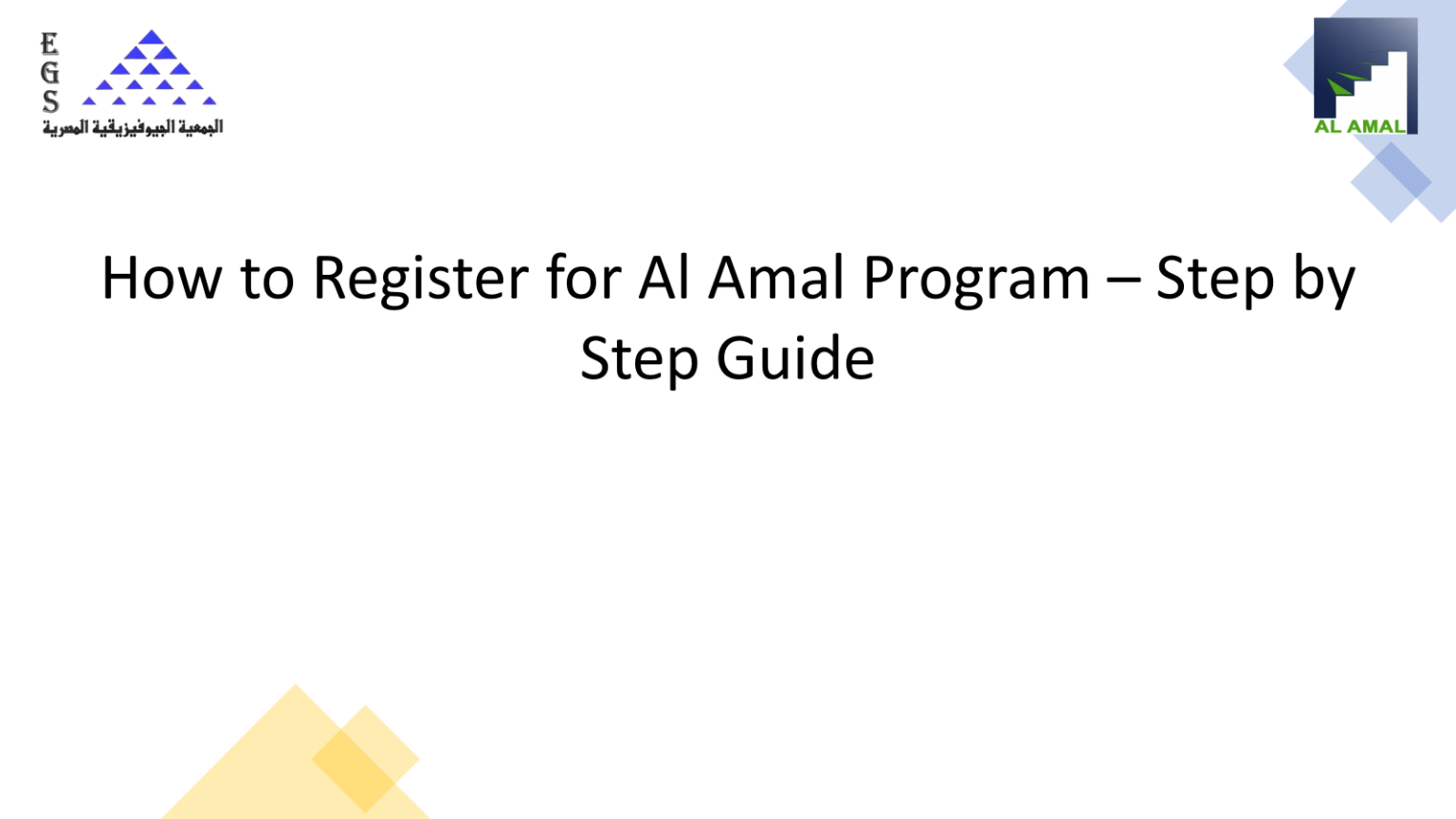 E
G
S
الجمعية الجيوفيزيقية المصرية

AL AMAL

How to Register for Al Amal Program – Step by Step Guide